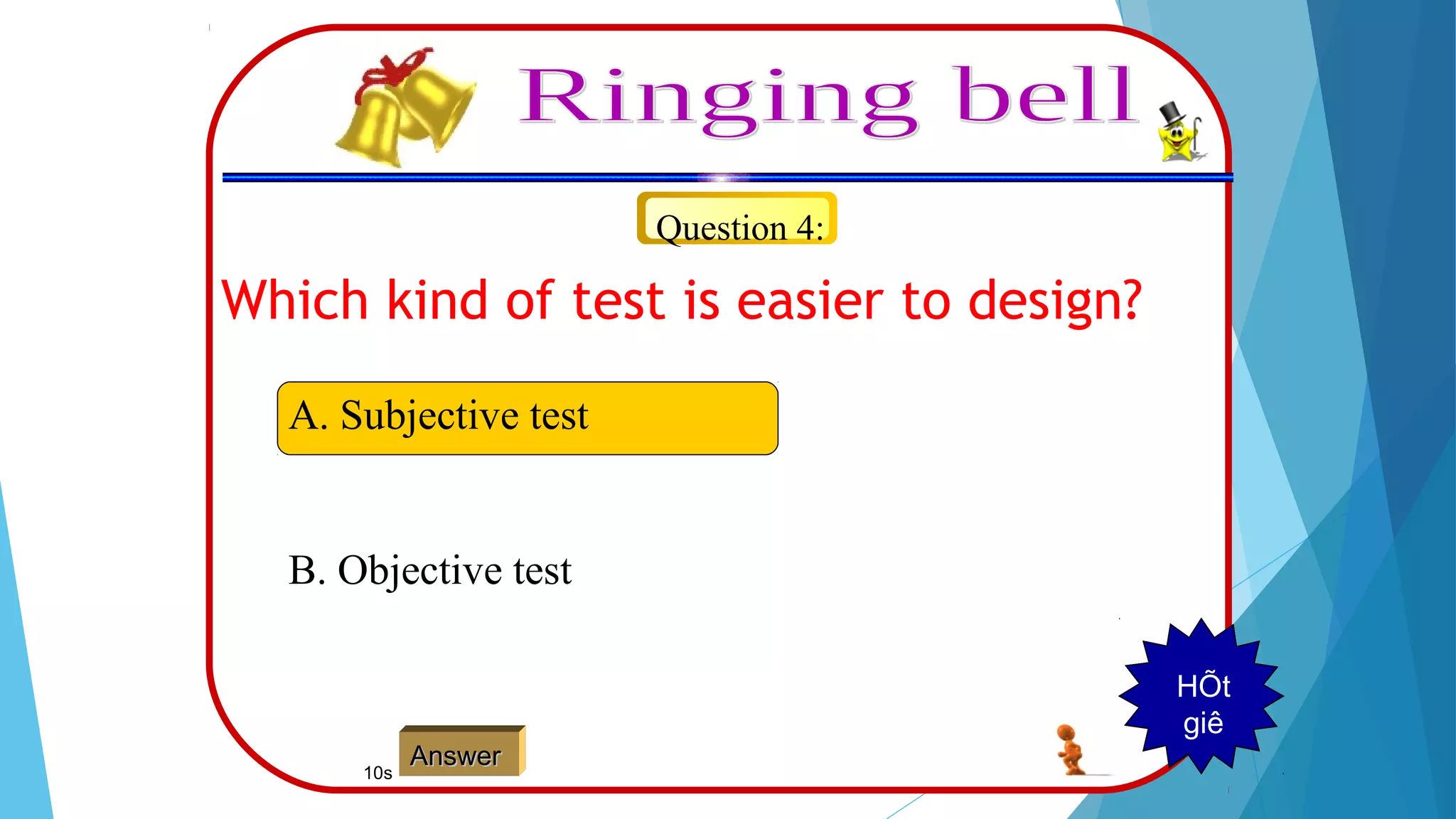 Ringing bell

Question 4:

Which kind of test is easier to design?

A. Subjective test

B. Objective test

10s

Answer

HÕt giê